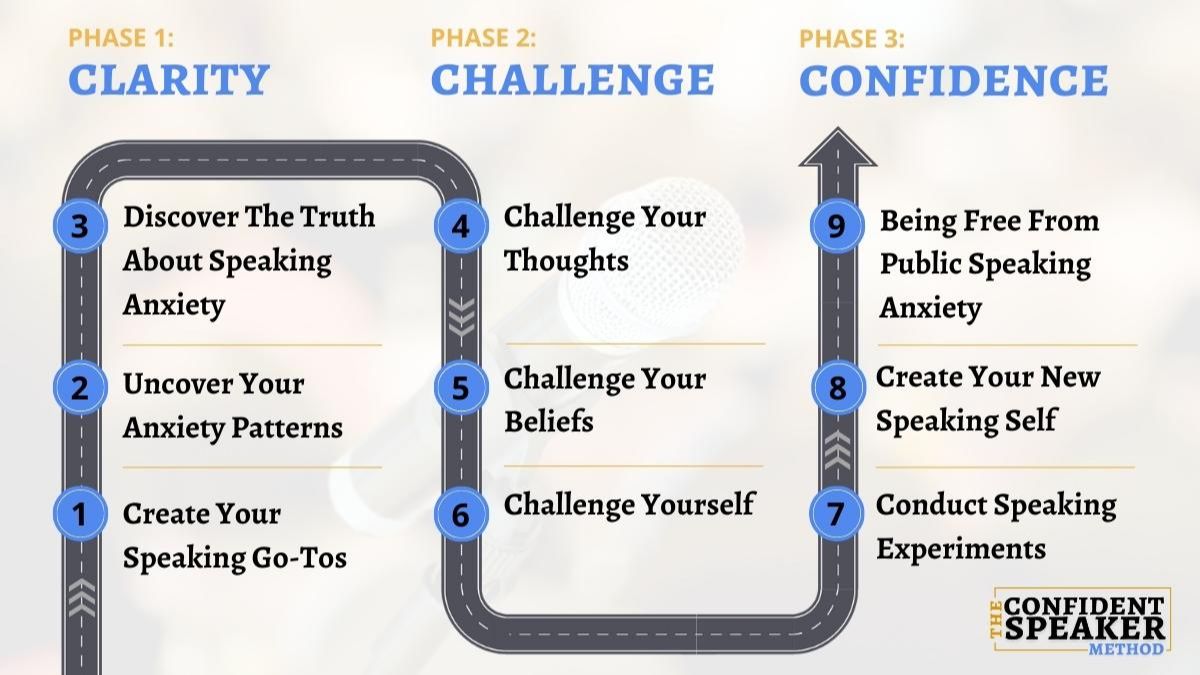 PHASE 1:
CLARITY

3 Discover The Truth About Speaking Anxiety

2 Uncover Your Anxiety Patterns

1 Create Your Speaking Go-Tos

PHASE 2:
CHALLENGE

4 Challenge Your Thoughts

5 Challenge Your Beliefs

6 Challenge Yourself

PHASE 3:
CONFIDENCE

9 Being Free From Public Speaking Anxiety

8 Create Your New Speaking Self

7 Conduct Speaking Experiments

THE CONFIDENT SPEAKER METHOD